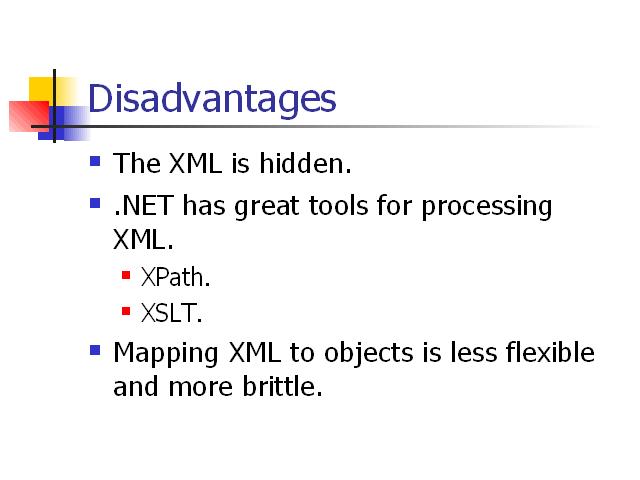 Disadvantages

- The XML is hidden.
- .NET has great tools for processing XML.
  - XPath.
  - XSLT.
- Mapping XML to objects is less flexible and more brittle.